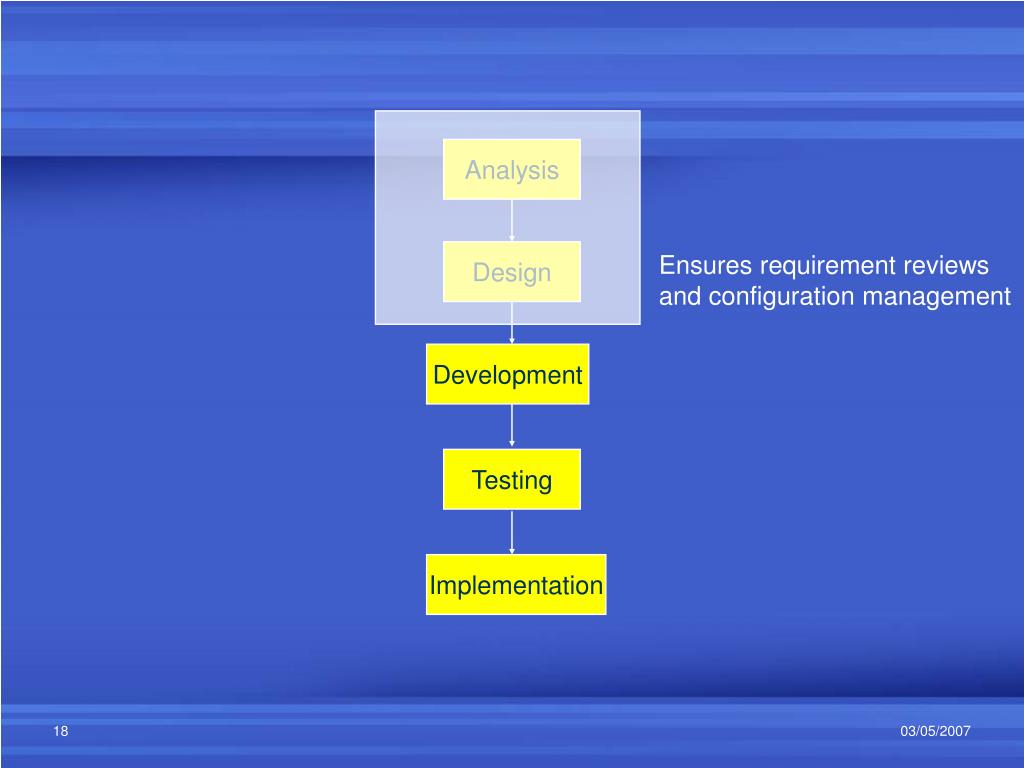 Analysis

Design

Ensures requirement reviews and configuration management

Development

Testing

Implementation

18

03/05/2007